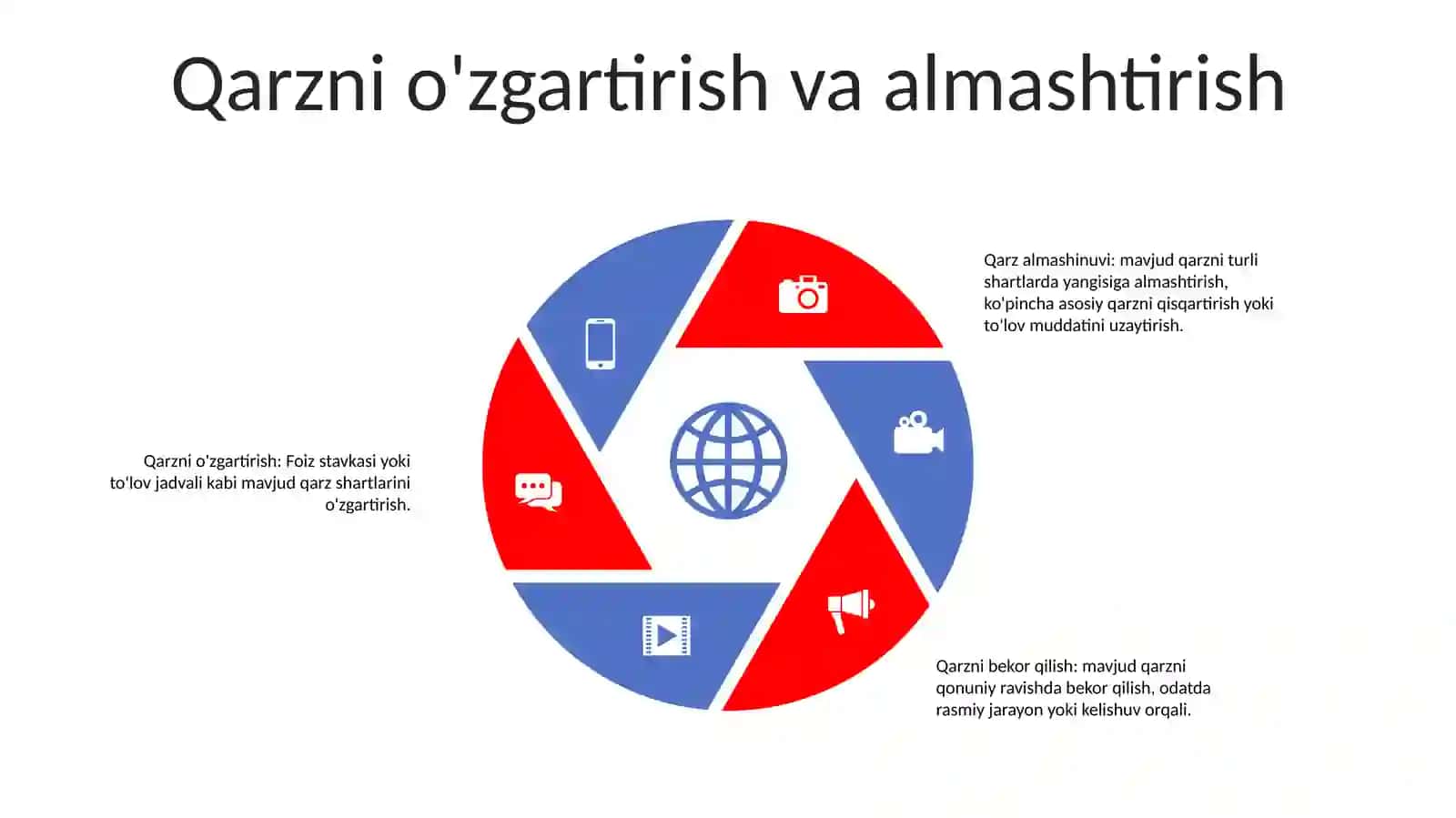 Qarzni o'zgartirish va almashtirish

Qarz almashinuvi: mavjud qarzni turli shartlarda yangisiga almashtirish, ko'pincha asosiy qarzni qisqartirish yoki to'lov muddatini uzaytirish.

Qarzni o'zgartirish: Foiz stavkasi yoki to'lov jadvali kabi mavjud qarz shartlarini o'zgartirish.

Qarzni bekor qilish: mavjud qarzni qonuniy ravishda bekor qilish, odatda rasmiy jarayon yoki kelishuv orqali.